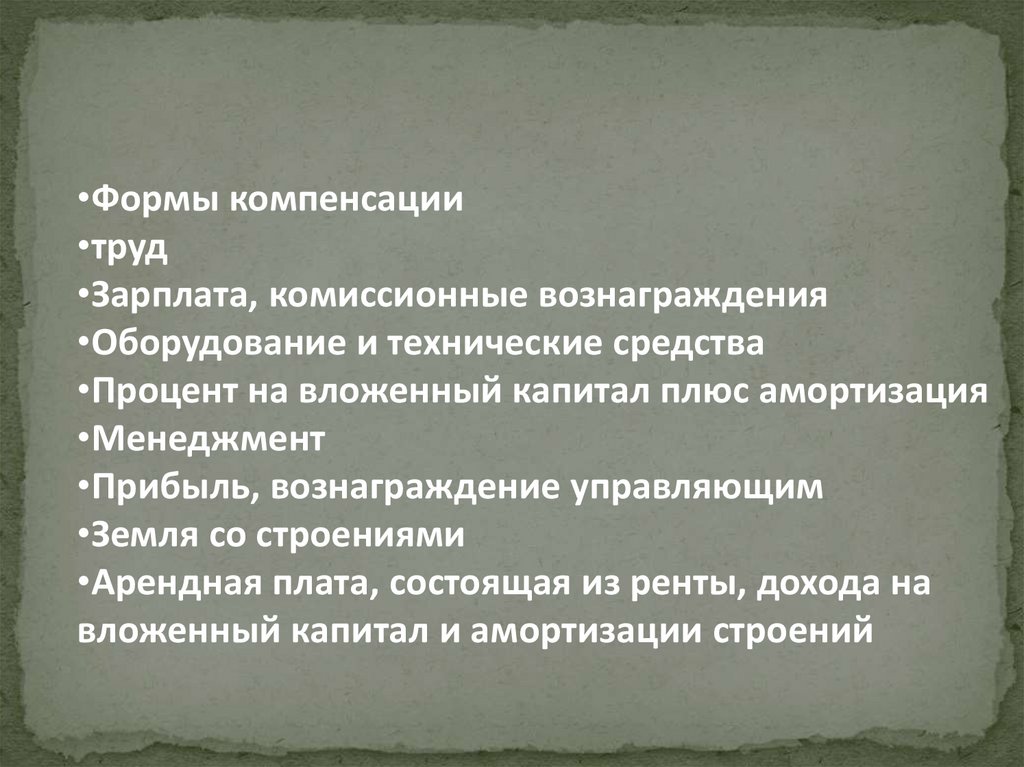 •Формы компенсации
•труд
•Зарплата, комиссионные вознаграждения
•Оборудование и технические средства
•Процент на вложенный капитал плюс амортизация
•Менеджмент
•Прибыль, вознаграждение управляющим
•Земля со строениями
•Арендная плата, состоящая из ренты, дохода на вложенный капитал и амортизации строений